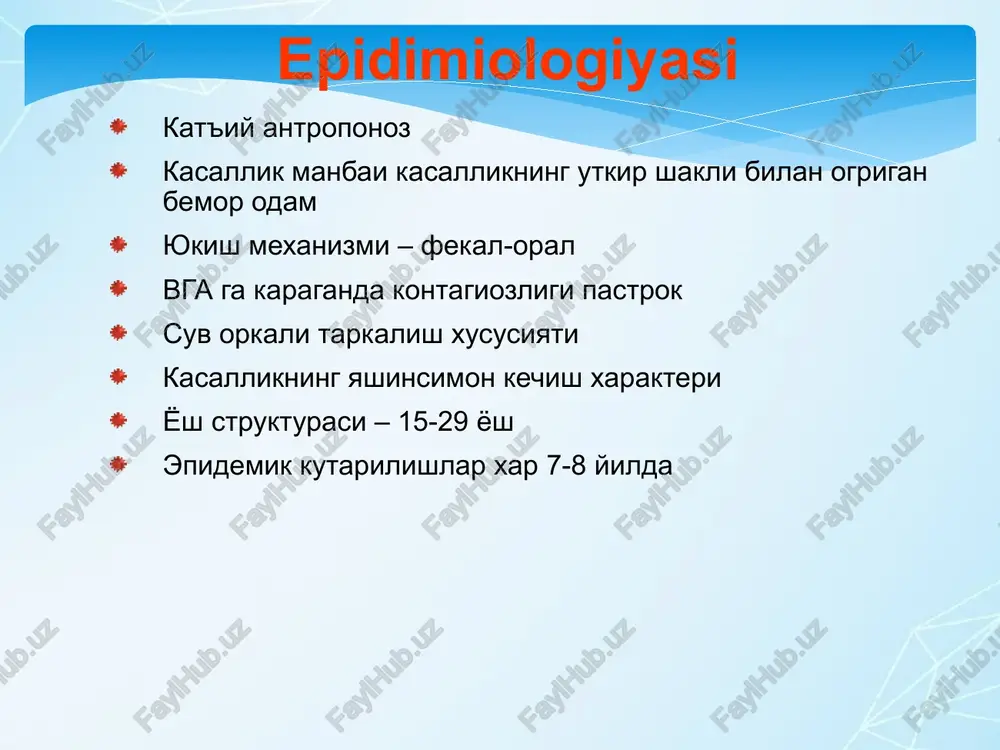 Epidimiologiyasi

Катъий антропоноз

Касаллик манбаи касалликнинг уткир шакли билан огриган бемор одам

Юкиш механизми – фекал-орал

ВГА га караганда контагиозлиги пастрок

Сув оркали таркалиш хусусияти

Касалликнинг яшинсимон кечиш характери

Ёш структураси – 15-29 ёш

Эпидемик кутарилишлар хар 7-8 йилда

FaylHub.uz